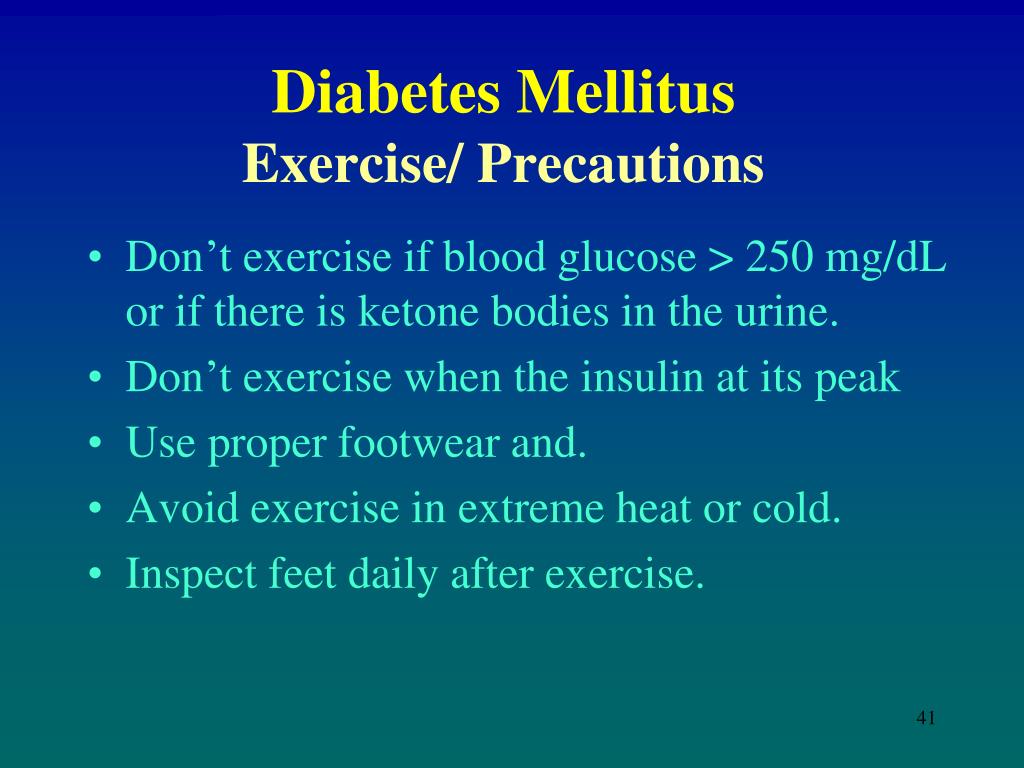 Diabetes Mellitus
Exercise/ Precautions

• Don’t exercise if blood glucose > 250 mg/dL or if there is ketone bodies in the urine.
• Don’t exercise when the insulin at its peak
• Use proper footwear and.
• Avoid exercise in extreme heat or cold.
• Inspect feet daily after exercise.

41